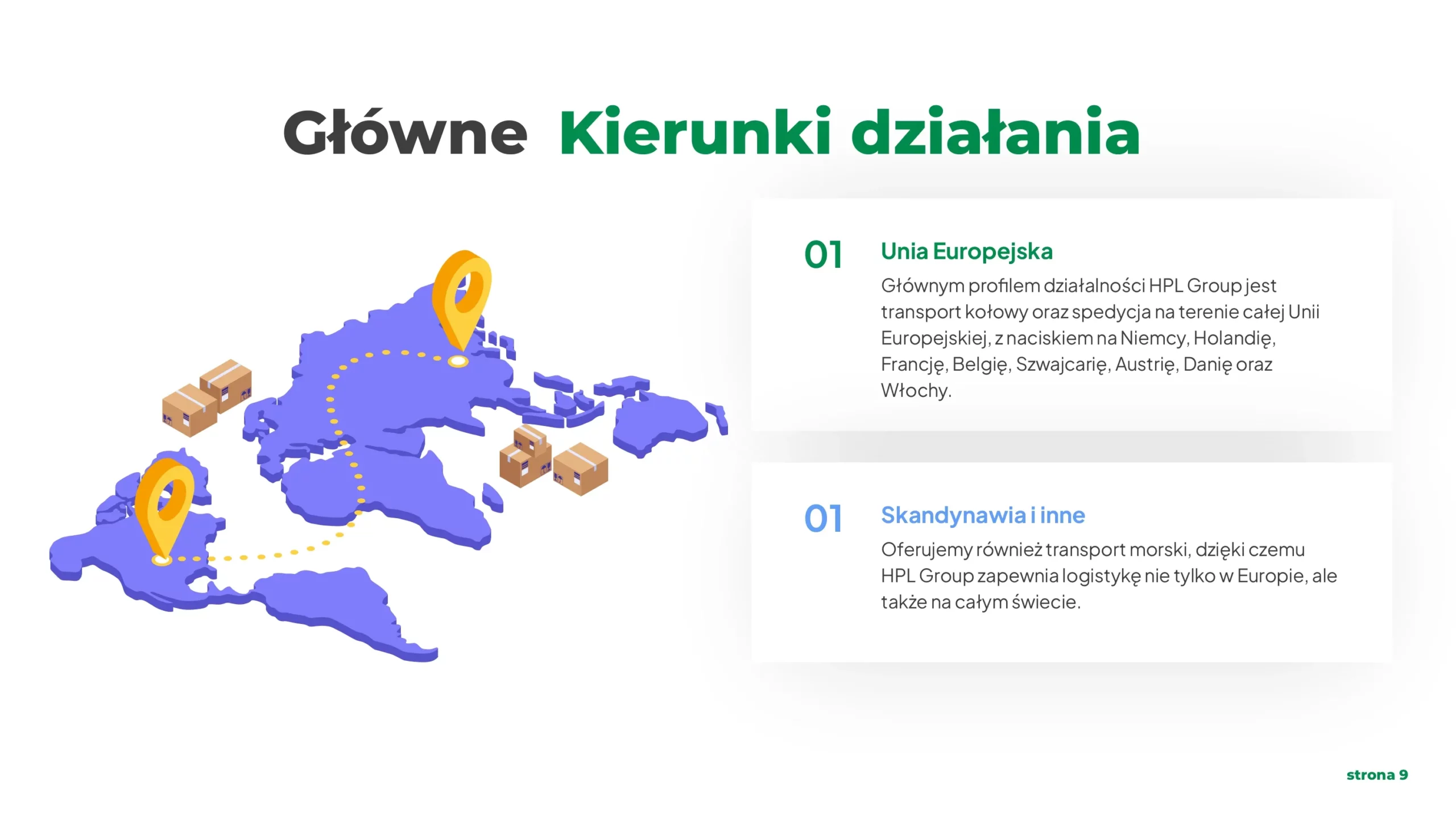 Główne Kierunki działania

01 Unia Europejska

Głównym profilem działalności HPL Group jest transport kołowy oraz spedycja na terenie całej Unii Europejskiej, z naciskiem na Niemcy, Holandię, Francję, Belgię, Szwajcarię, Austrię, Danię oraz Włochy.

01 Skandynawia i inne

Oferujemy również transport morski, dzięki czemu HPL Group zapewnia logistykę nie tylko w Europie, ale także na całym świecie.

strona 9